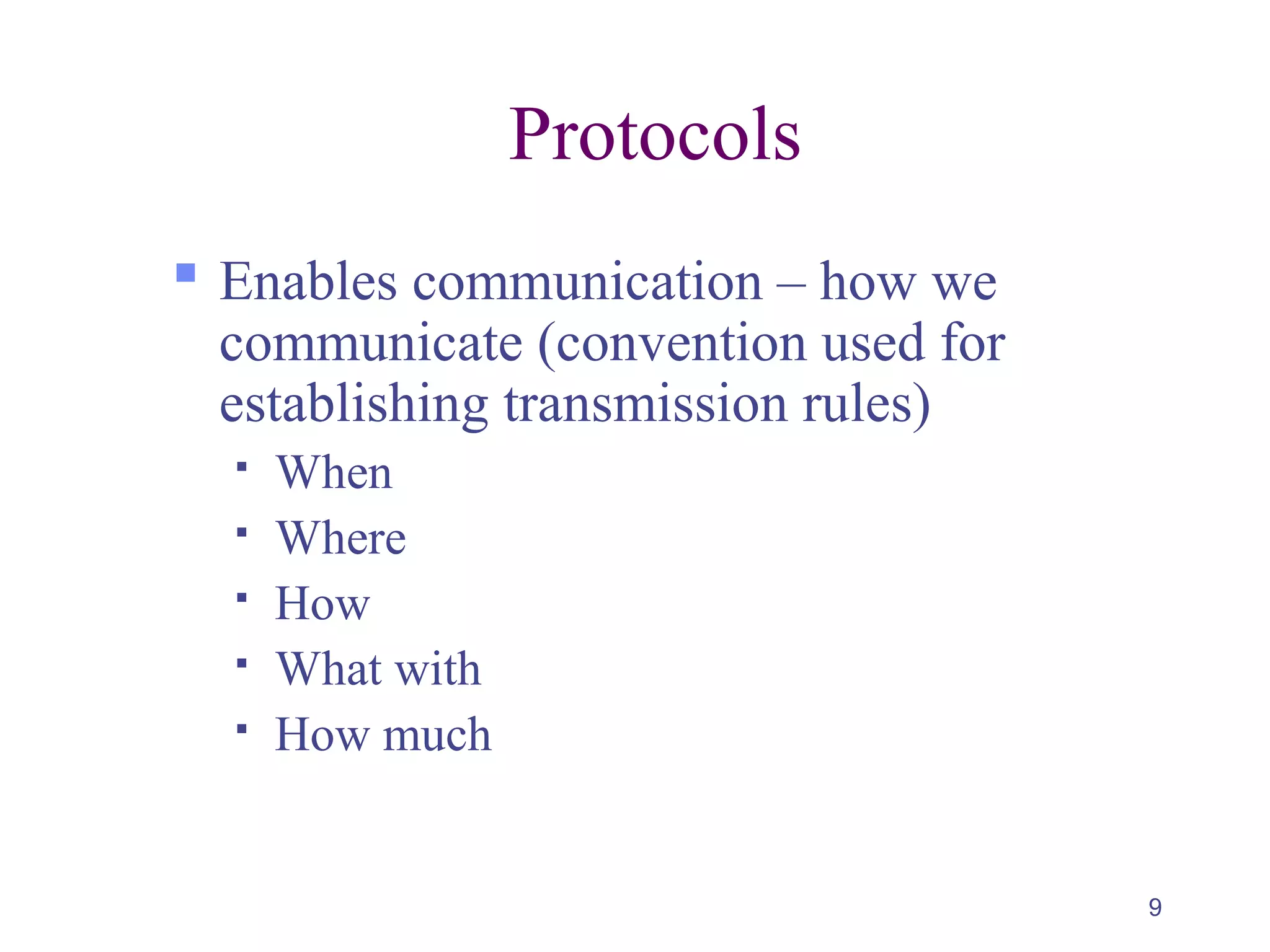 Protocols

- Enables communication – how we communicate (convention used for establishing transmission rules)
  - When
  - Where
  - How
  - What with
  - How much

9